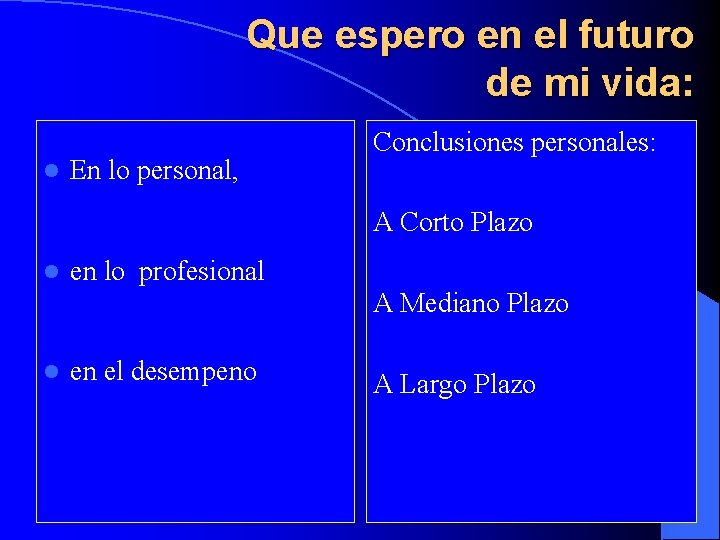 Que espero en el futuro de mi vida:

- En lo personal,
- en lo profesional
- en el desempeno

Conclusiones personales:

A Corto Plazo

A Mediano Plazo

A Largo Plazo